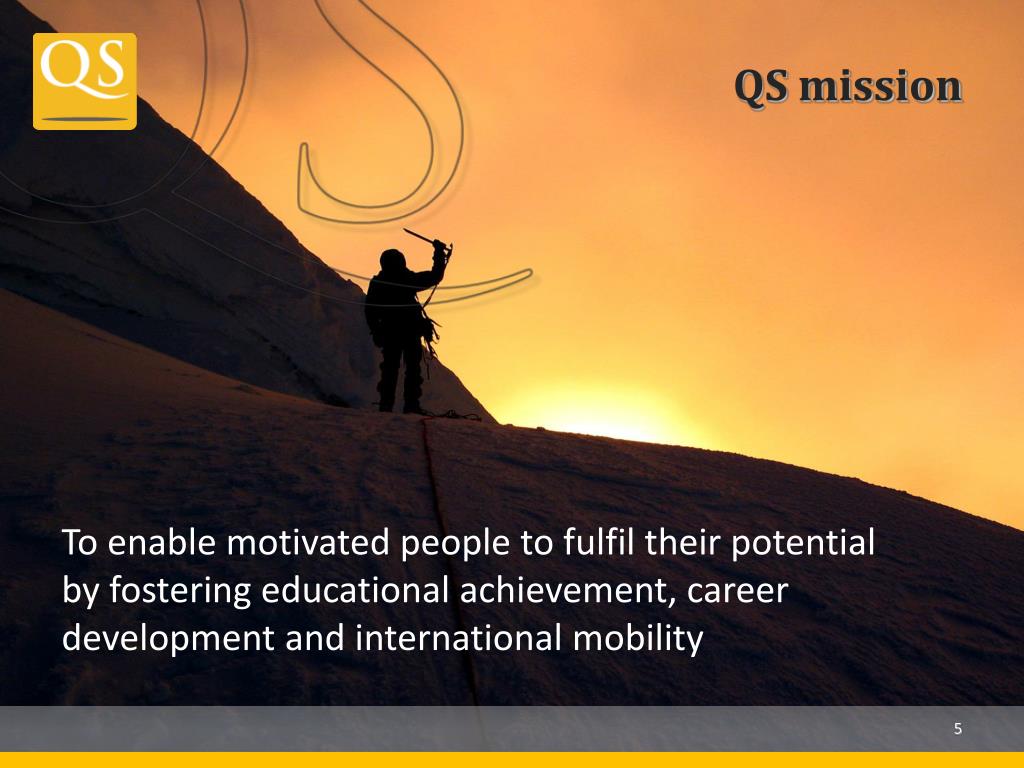 QS

QS mission

To enable motivated people to fulfil their potential by fostering educational achievement, career development and international mobility

5